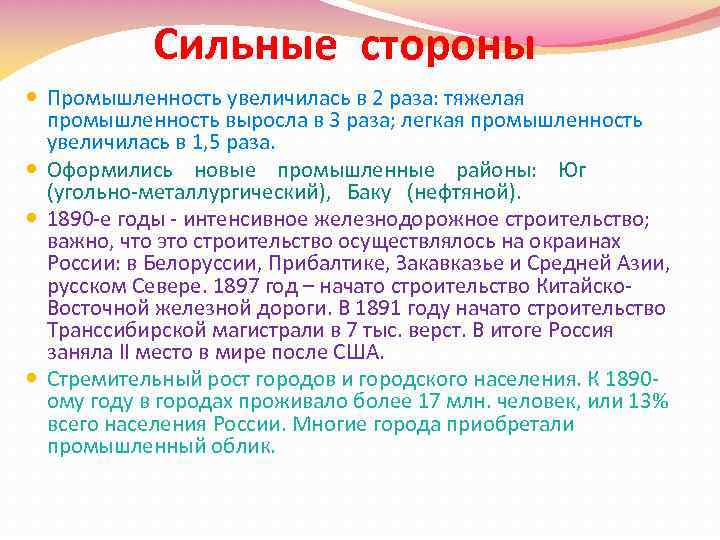 Сильные стороны

Промышленность увеличилась в 2 раза: тяжелая промышленность выросла в 3 раза; легкая промышленность увеличилась в 1,5 раза.

Оформились новые промышленные районы: Юг (угольно-металлургический), Баку (нефтяной).

1890-е годы - интенсивное железнодорожное строительство; важно, что это строительство осуществлялось на окраинах России: в Белоруссии, Прибалтике, Закавказье и Средней Азии, русском Севере. 1897 год – начато строительство Китайско-Восточной железной дороги. В 1891 году начато строительство Транссибирской магистрали в 7 тыс. верст. В итоге Россия заняла II место в мире после США.

Стремительный рост городов и городского населения. К 1890-ому году в городах проживало более 17 млн. человек, или 13% всего населения России. Многие города приобретали промышленный облик.